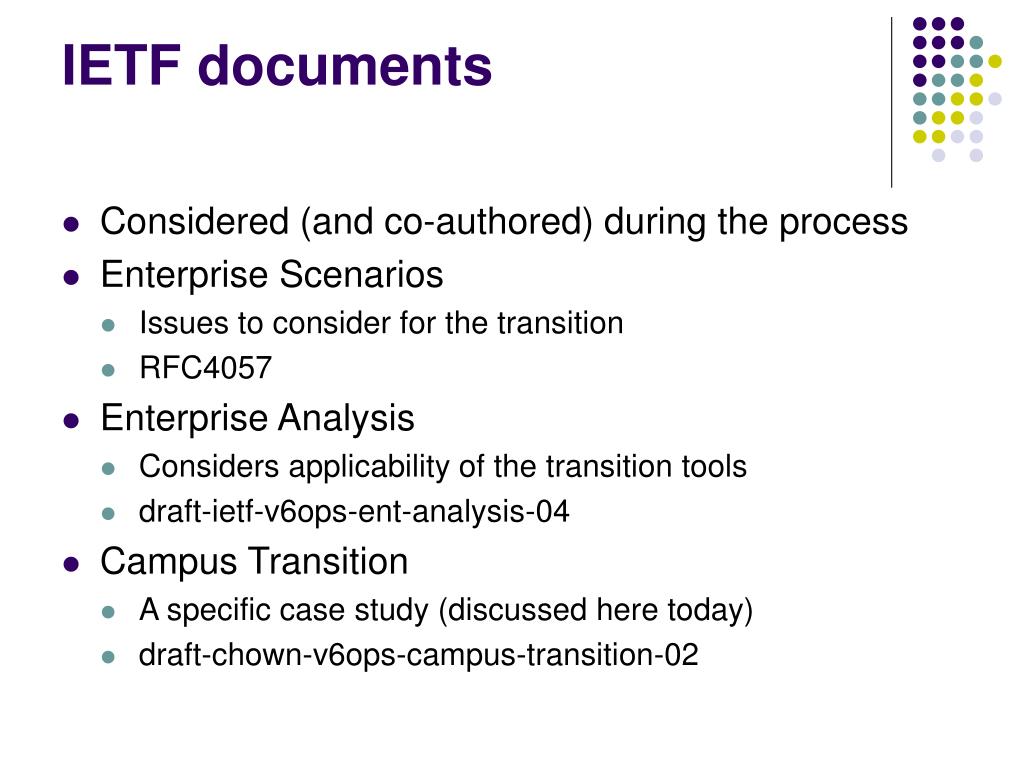 IETF documents

- Considered (and co-authored) during the process
- Enterprise Scenarios
  - Issues to consider for the transition
  - RFC4057
- Enterprise Analysis
  - Considers applicability of the transition tools
  - draft-ietf-v6ops-ent-analysis-04
- Campus Transition
  - A specific case study (discussed here today)
  - draft-chown-v6ops-campus-transition-02